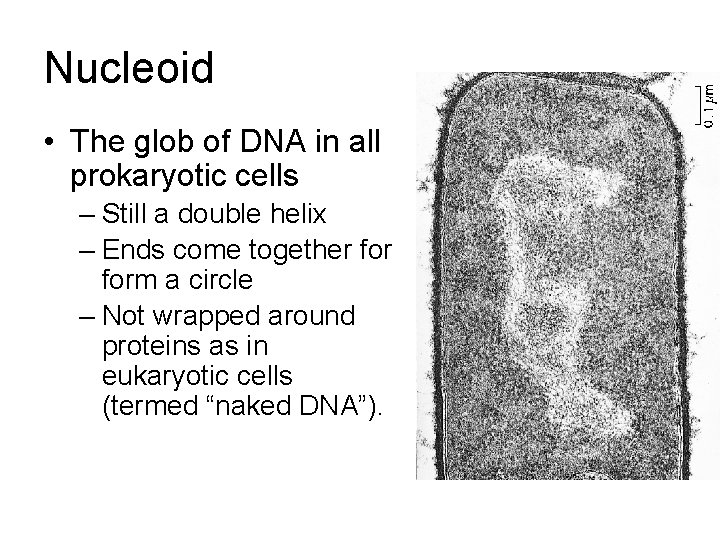 Nucleoid

• The glob of DNA in all prokaryotic cells
  – Still a double helix
  – Ends come together for form a circle
  – Not wrapped around proteins as in eukaryotic cells (termed “naked DNA”).

0.1 μm